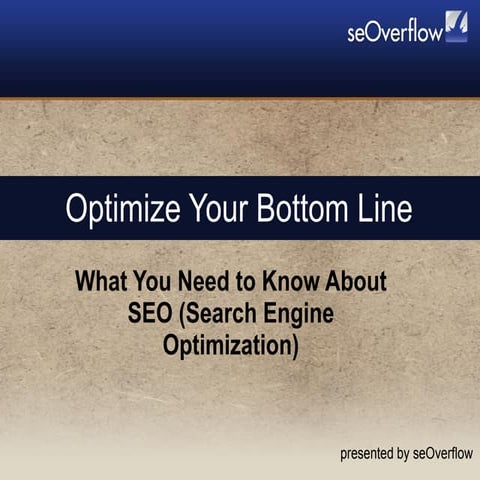 seOverflow

Optimize Your Bottom Line

What You Need to Know About SEO (Search Engine Optimization)

presented by seOverflow